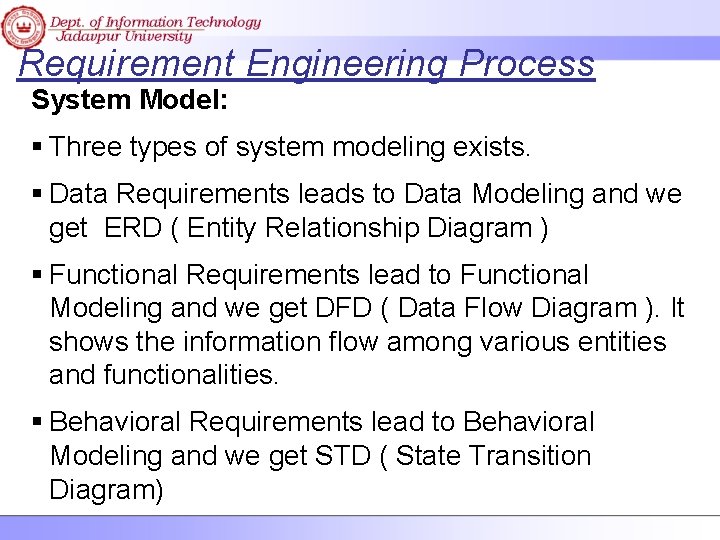 Dept. of Information Technology
Jadavpur University

Requirement Engineering Process

System Model:

▪ Three types of system modeling exists.

▪ Data Requirements leads to Data Modeling and we get ERD ( Entity Relationship Diagram )

▪ Functional Requirements lead to Functional Modeling and we get DFD ( Data Flow Diagram ). It shows the information flow among various entities and functionalities.

▪ Behavioral Requirements lead to Behavioral Modeling and we get STD ( State Transition Diagram)